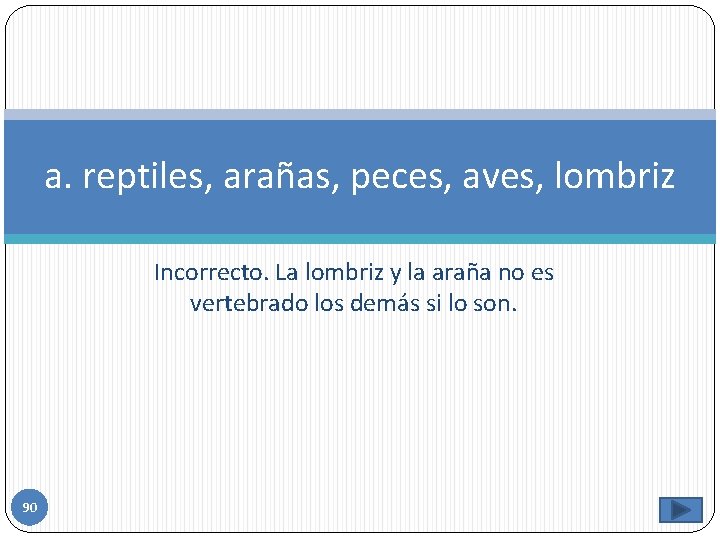 a. reptiles, arañas, peces, aves, lombriz

Incorrecto. La lombriz y la araña no es vertebrado los demás si lo son.

90